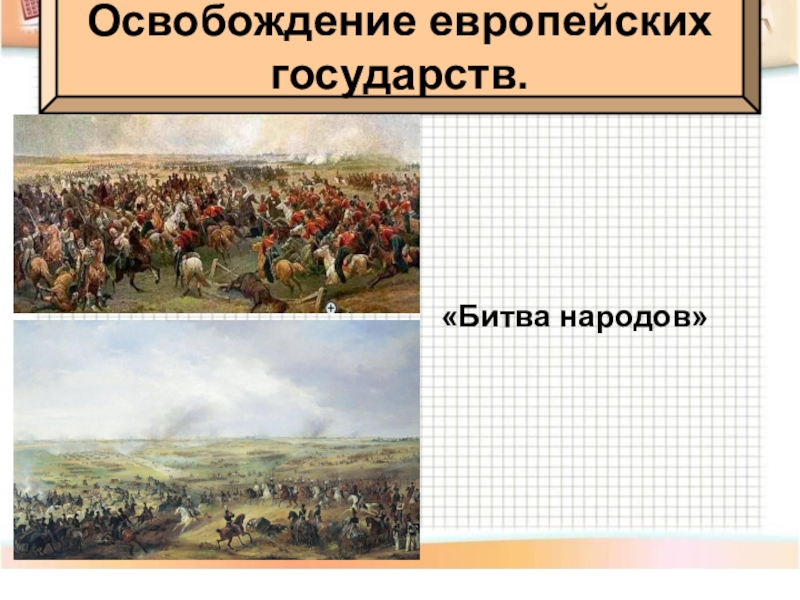 Освобождение европейских государств.

«Битва народов»